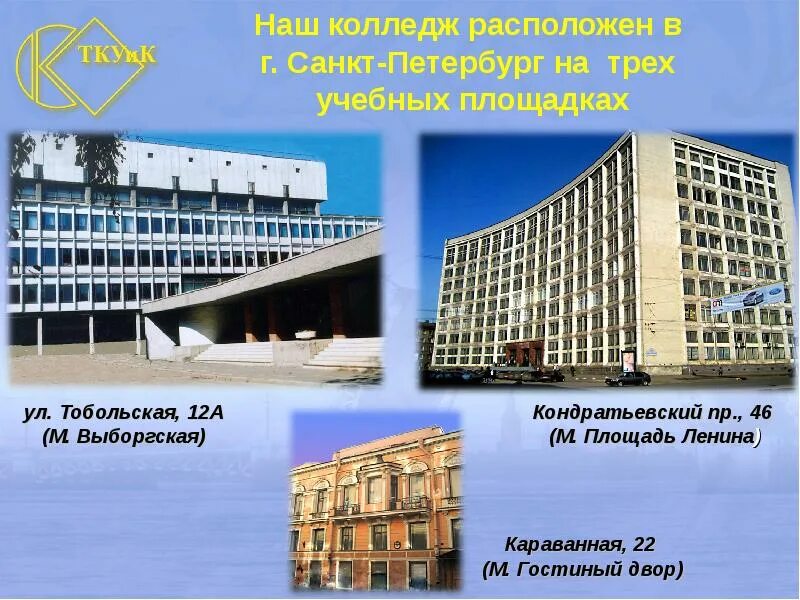 ТКУиК

Наш колледж расположен в г. Санкт-Петербург на трех учебных площадках

ул. Тобольская, 12А
(М. Выборгская)

Кондратьевский пр., 46
(М. Площадь Ленина)

Караванная, 22
(М. Гостиный двор)